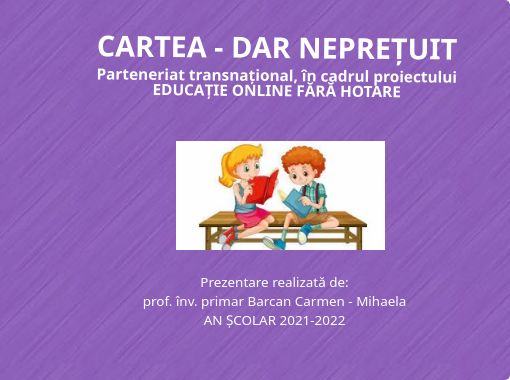 CARTEA - DAR NEPREȚUIT

Parteneriat transnațional, în cadrul proiectului
EDUCAȚIE ONLINE FĂRĂ HOTARE

Prezentare realizată de:
prof. înv. primar Barcan Carmen - Mihaela
AN ȘCOLAR 2021-2022